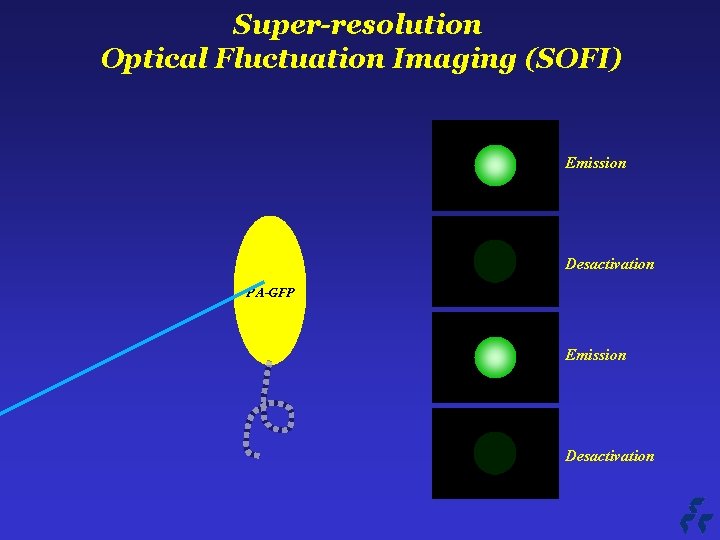 Super-resolution
Optical Fluctuation Imaging (SOFI)

PA-GFP

Emission

Desactivation

Emission

Desactivation